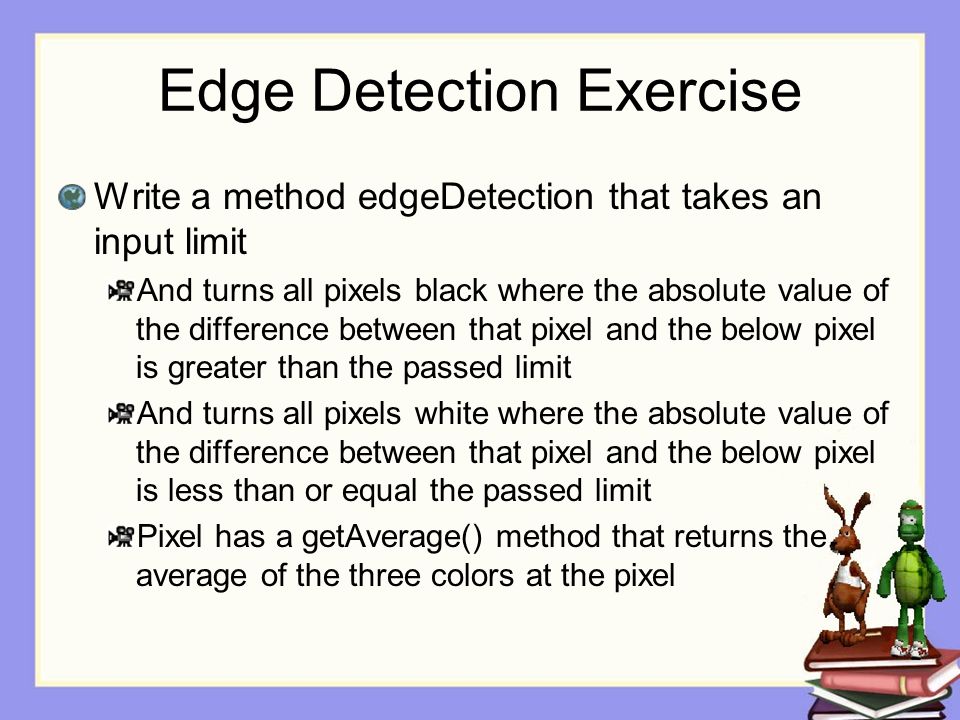 Edge Detection Exercise

Write a method edgeDetection that takes an input limit

And turns all pixels black where the absolute value of the difference between that pixel and the below pixel is greater than the passed limit

And turns all pixels white where the absolute value of the difference between that pixel and the below pixel is less than or equal the passed limit

Pixel has a getAverage() method that returns the average of the three colors at the pixel